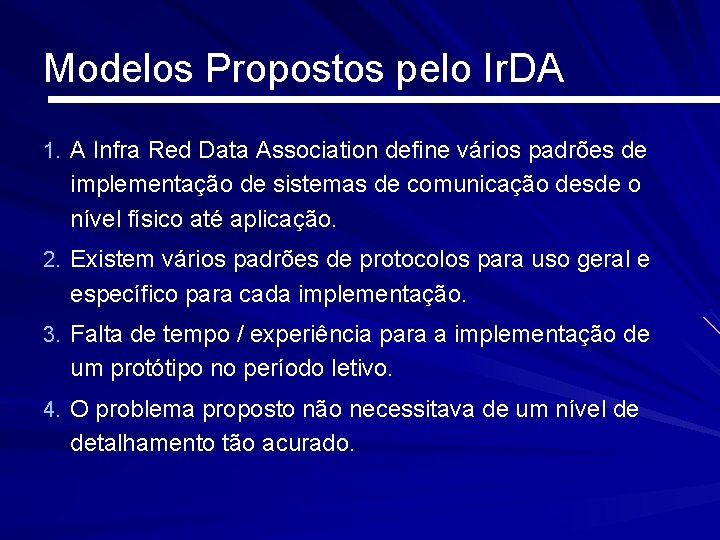 Modelos Propostos pelo IrDA

1. A Infra Red Data Association define vários padrões de implementação de sistemas de comunicação desde o nível físico até aplicação.

2. Existem vários padrões de protocolos para uso geral e específico para cada implementação.

3. Falta de tempo / experiência para a implementação de um protótipo no período letivo.

4. O problema proposto não necessitava de um nível de detalhamento tão acurado.